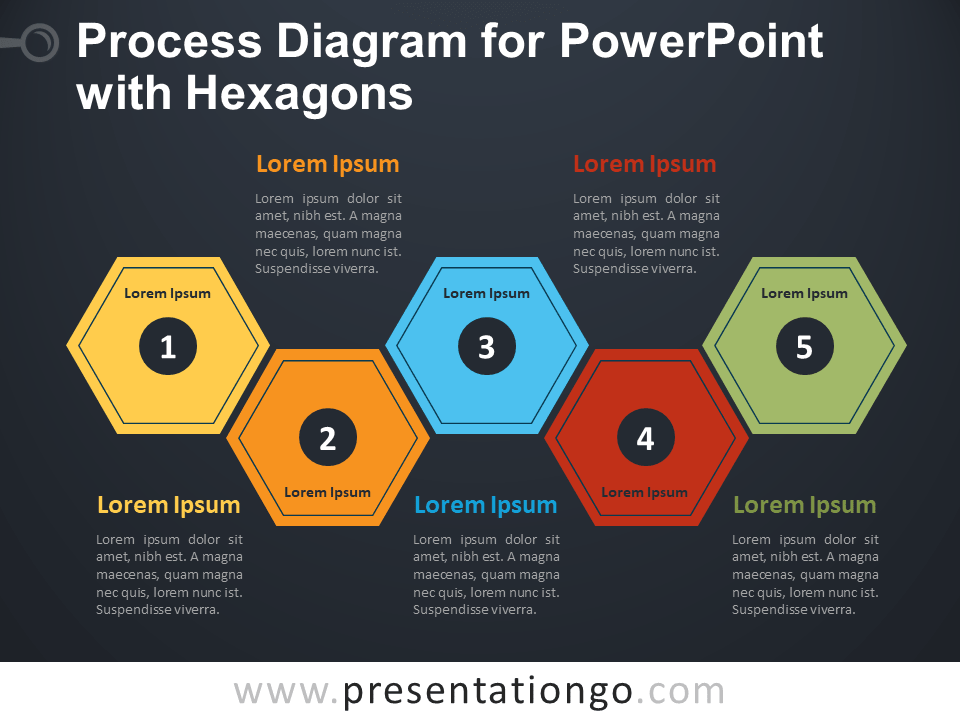 Process Diagram for PowerPoint with Hexagons

Lorem Ipsum

Lorem ipsum dolor sit amet, nibh est. A magna maecenas, quam magna nec quis, lorem nunc ist. Suspendisse viverra.

Lorem Ipsum

Lorem ipsum dolor sit amet, nibh est. A magna maecenas, quam magna nec quis, lorem nunc ist. Suspendisse viverra.

Lorem Ipsum
1

Lorem Ipsum
3

Lorem Ipsum
5

2
Lorem Ipsum

4
Lorem Ipsum

Lorem Ipsum

Lorem ipsum dolor sit amet, nibh est. A magna maecenas, quam magna nec quis, lorem nunc ist. Suspendisse viverra.

Lorem Ipsum

Lorem ipsum dolor sit amet, nibh est. A magna maecenas, quam magna nec quis, lorem nunc ist. Suspendisse viverra.

Lorem Ipsum

Lorem ipsum dolor sit amet, nibh est. A magna maecenas, quam magna nec quis, lorem nunc ist. Suspendisse viverra.

www.presentationgo.com